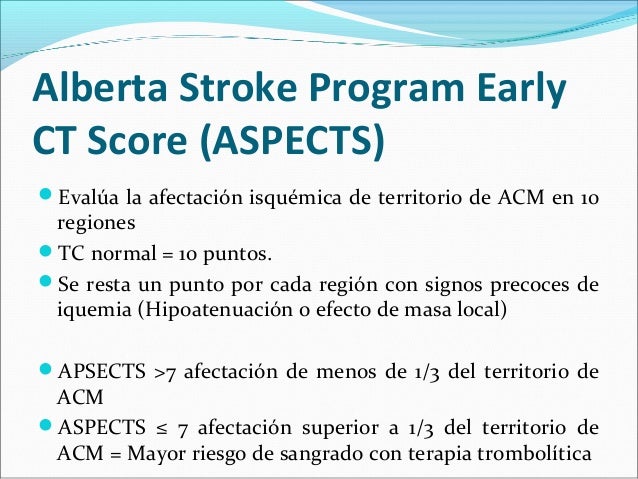 Alberta Stroke Program Early CT Score (ASPECTS)

Evalúa la afectación isquémica de territorio de ACM en 10 regiones

TC normal = 10 puntos.

Se resta un punto por cada región con signos precoces de iquemia (Hipoatenuación o efecto de masa local)

APSECTS >7 afectación de menos de 1/3 del territorio de ACM

ASPECTS ≤ 7 afectación superior a 1/3 del territorio de ACM = Mayor riesgo de sangrado con terapia trombolítica